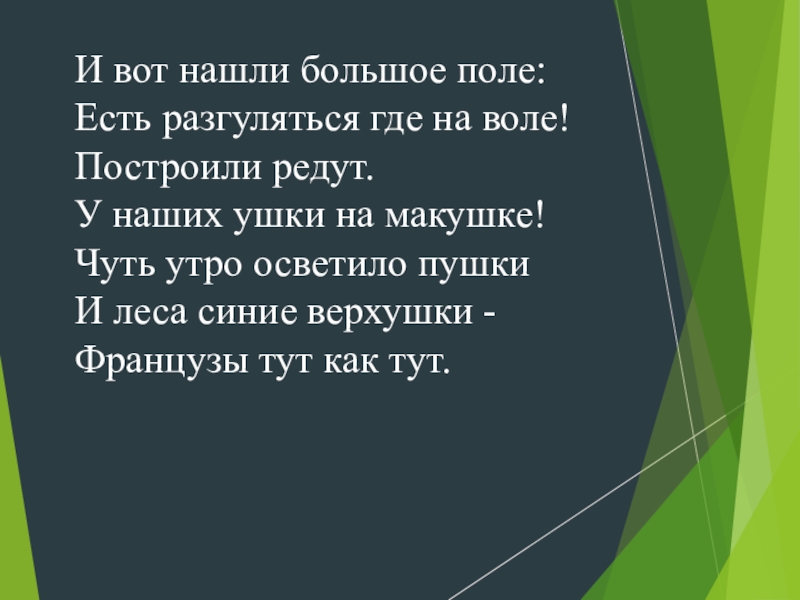 И вот нашли большое поле:
Есть разгуляться где на воле!
Построили редут.
У наших ушки на макушке!
Чуть утро осветило пушки
И леса синие верхушки -
Французы тут как тут.